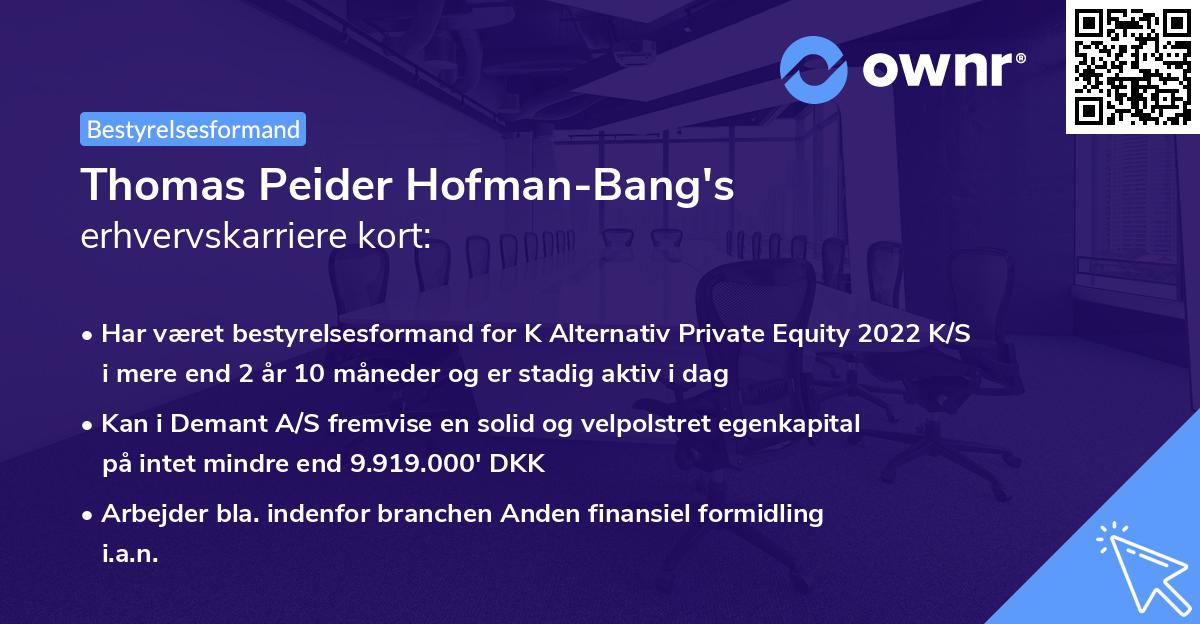 ownr®

Bestyrelsesformand

Thomas Peider Hofman-Bang's
erhvervskarriere kort:

• Har været bestyrelsesformand for K Alternativ Private Equity 2022 K/S i mere end 2 år 10 måneder og er stadig aktiv i dag

• Kan i Demant A/S fremvise en solid og velpolstret egenkapital på intet mindre end 9.919.000' DKK

• Arbejder bla. indenfor branchen Anden finansiel formidling i.a.n.